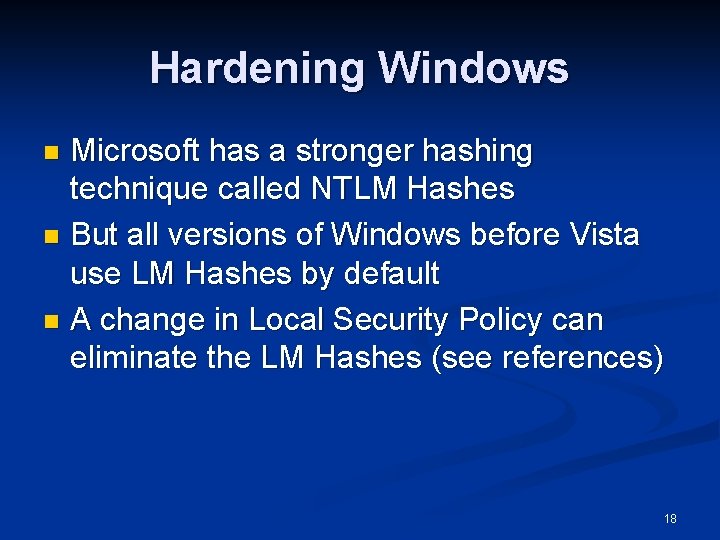 Hardening Windows

- Microsoft has a stronger hashing technique called NTLM Hashes
- But all versions of Windows before Vista use LM Hashes by default
- A change in Local Security Policy can eliminate the LM Hashes (see references)

18